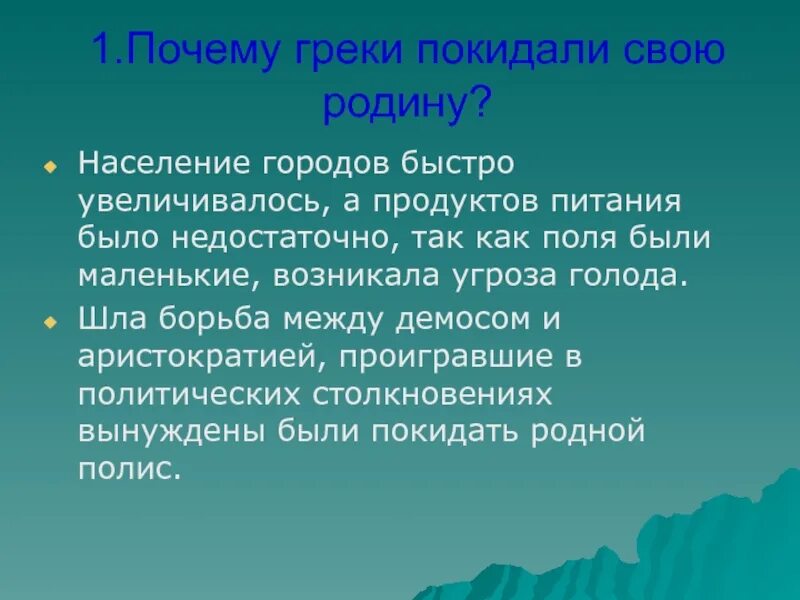 1.Почему греки покидали свою родину?

Население городов быстро увеличивалось, а продуктов питания было недостаточно, так как поля были маленькие, возникала угроза голода.

Шла борьба между демосом и аристократией, проигравшие в политических столкновениях вынуждены были покидать родной полис.